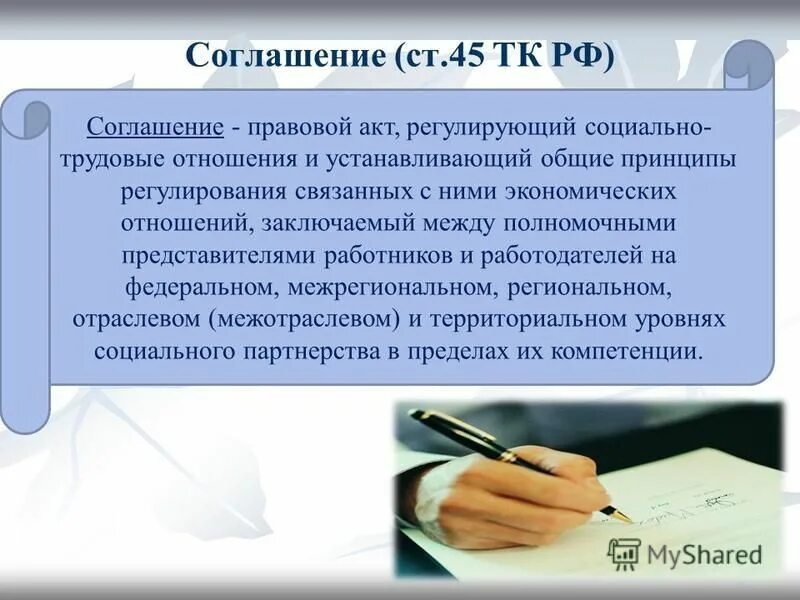 Соглашение (ст.45 ТК РФ)

Соглашение - правовой акт, регулирующий социально-трудовые отношения и устанавливающий общие принципы регулирования связанных с ними экономических отношений, заключаемый между полномочными представителями работников и работодателей на федеральном, межрегиональном, региональном, отраслевом (межотраслевом) и территориальном уровнях социального партнерства в пределах их компетенции.

MyShared